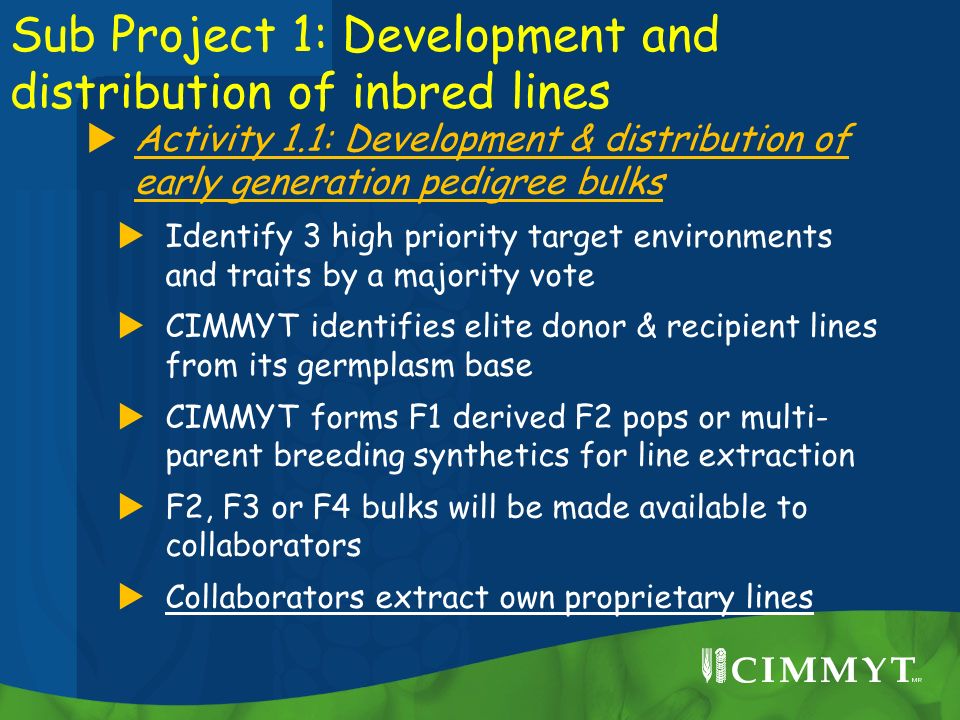 Sub Project 1: Development and distribution of inbred lines

Activity 1.1: Development & distribution of early generation pedigree bulks

Identify 3 high priority target environments and traits by a majority vote

CIMMYT identifies elite donor & recipient lines from its germplasm base

CIMMYT forms F1 derived F2 pops or multi-parent breeding synthetics for line extraction

F2, F3 or F4 bulks will be made available to collaborators

Collaborators extract own proprietary lines

CIMMYT